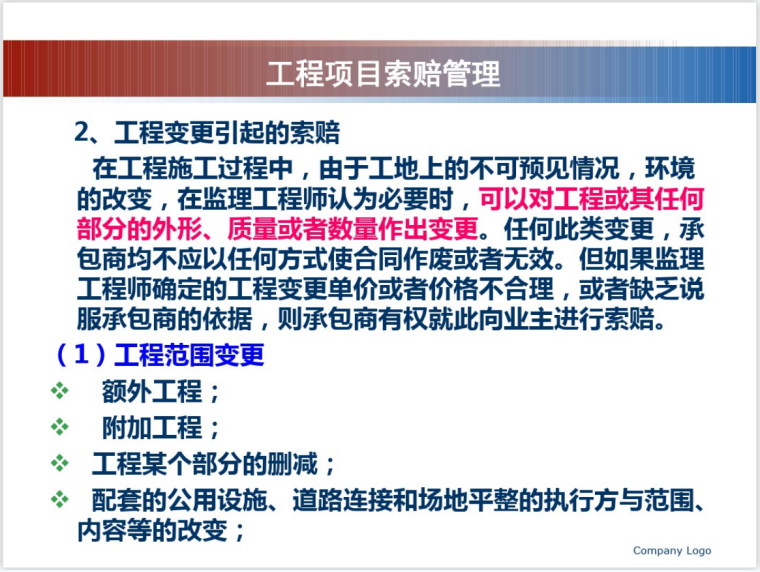 工程项目索赔管理

2、工程变更引起的索赔

在工程施工过程中，由于工地上的不可预见情况，环境的改变，在监理工程师认为必要时，可以对工程或其任何部分的外形、质量或者数量作出变更。任何此类变更，承包商均不应以任何方式使合同作废或者无效。但如果监理工程师确定的工程变更单价或者价格不合理，或者缺乏说服承包商的依据，则承包商有权就此向业主进行索赔。

（1）工程范围变更

❖ 额外工程；

❖ 附加工程；

❖ 工程某个部分的删减；

❖ 配套的公用设施、道路连接和场地平整的执行方与范围、内容等的改变；

Company Logo